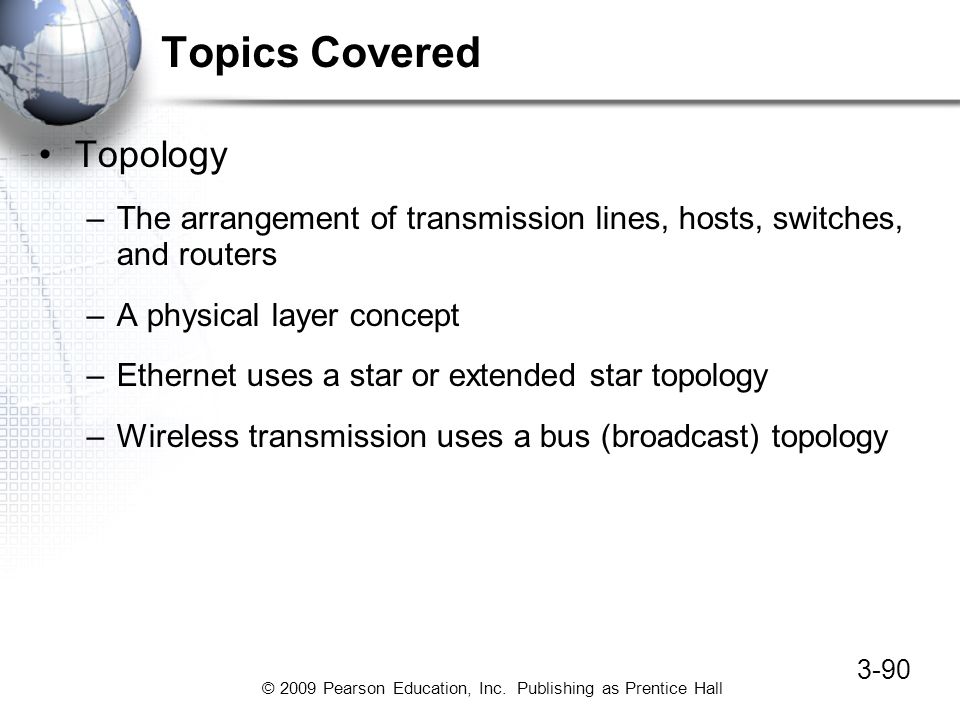 Topics Covered

• Topology

– The arrangement of transmission lines, hosts, switches, and routers

– A physical layer concept

– Ethernet uses a star or extended star topology

– Wireless transmission uses a bus (broadcast) topology

3-90

© 2009 Pearson Education, Inc. Publishing as Prentice Hall